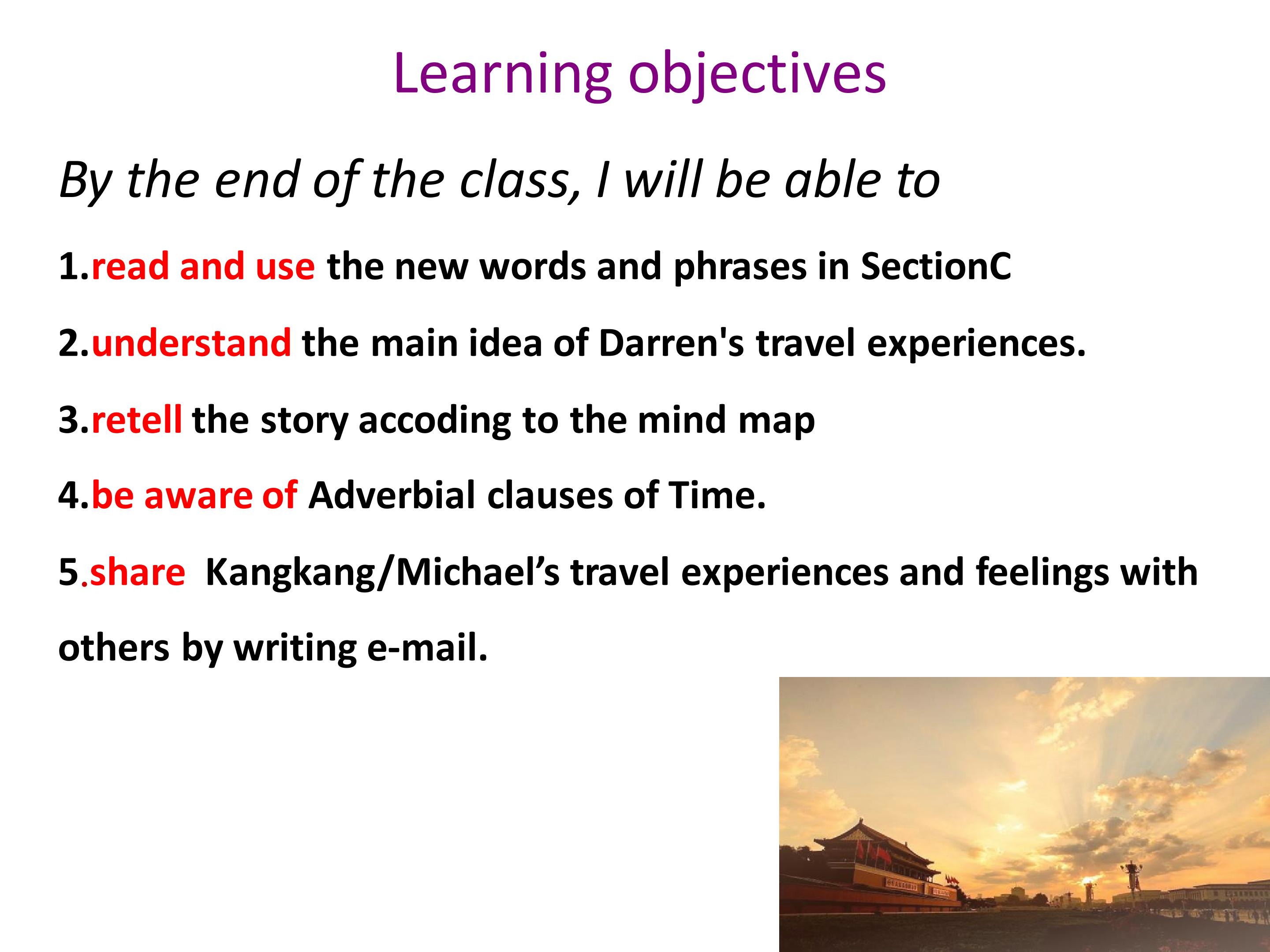 Learning objectives

By the end of the class, I will be able to

1.read and use the new words and phrases in SectionC

2.understand the main idea of Darren's travel experiences.

3.retell the story accoding to the mind map

4.be aware of Adverbial clauses of Time.

5.share Kangkang/Michael's travel experiences and feelings with others by writing e-mail.